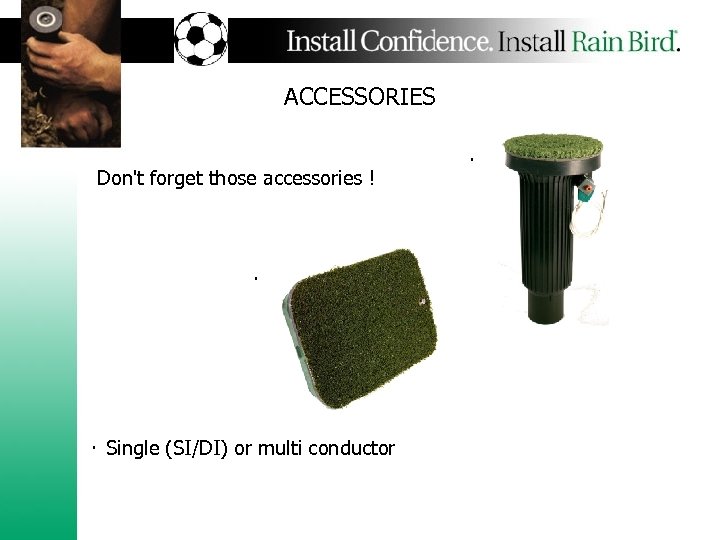 Install Confidence. Install Rain Bird.

ACCESSORIES

Don't forget those accessories !

· Single (SI/DI) or multi conductor